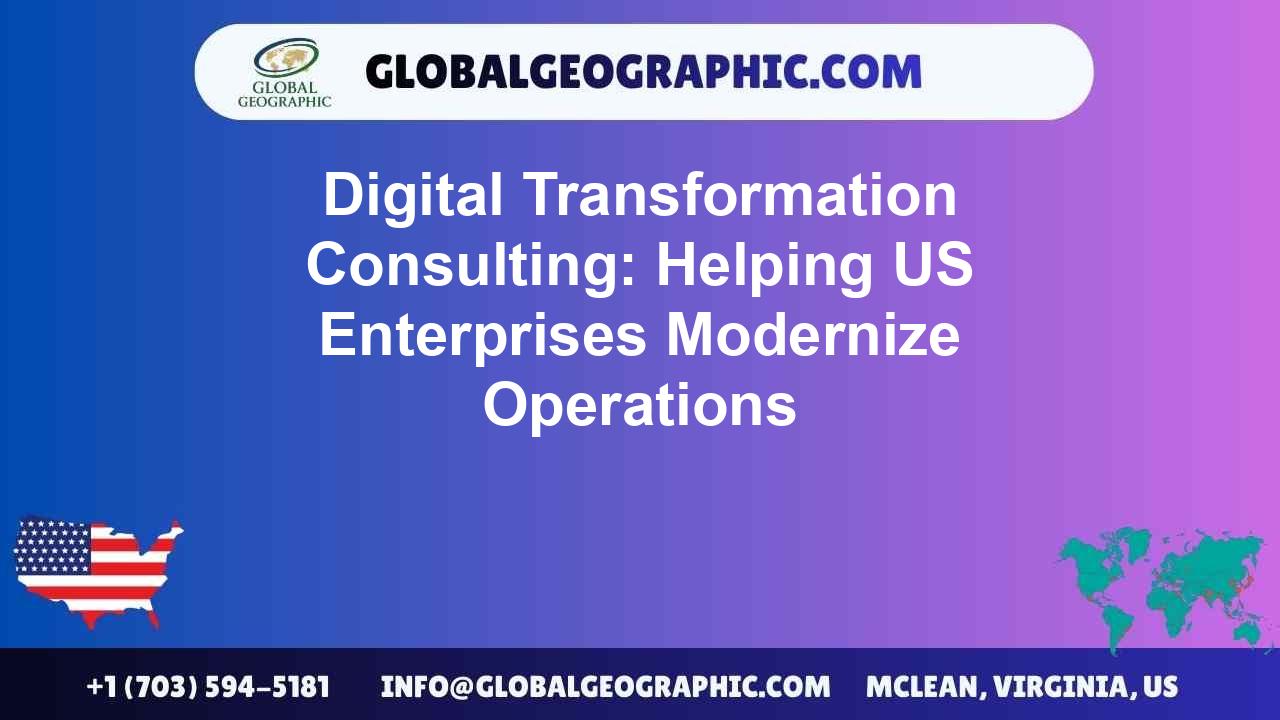 GLOBAL GEOGRAPHIC

GLOBALGEOGRAPHIC.COM

Digital Transformation Consulting: Helping US Enterprises Modernize Operations

+1 (703) 594-5181 INFO@GLOBALGEOGRAPHIC.COM MCLEAN, VIRGINIA, US